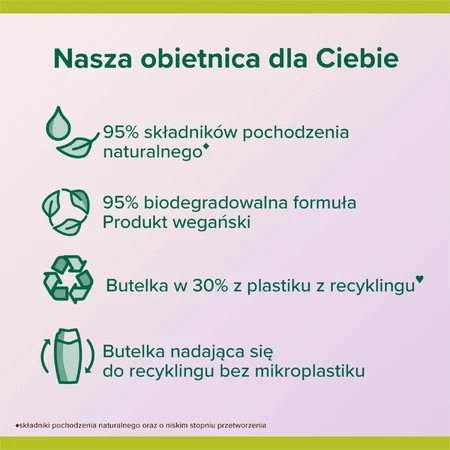 Nasza obietnica dla Ciebie

95% składników pochodzenia naturalnego◆

95% biodegradowalna formuła
Produkt wegański

Butelka w 30% z plastiku z recyklingu♥

Butelka nadająca się do recyklingu bez mikroplastiku

◆składniki pochodzenia naturalnego oraz o niskim stopniu przetworzenia